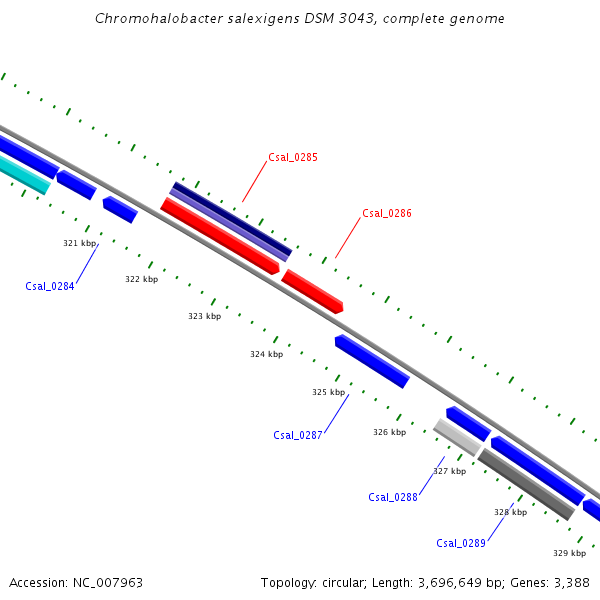 Chromohalobacter salexigens DSM 3043, complete genome

Csal_0285

Csal_0286

321 kbp

Csal_0284

322 kbp

323 kbp

324 kbp

325 kbp

Csal_0287

326 kbp

327 kbp

Csal_0288

328 kbp

Csal_0289

329 kbp

Accession: NC_007963

Topology: circular; Length: 3,696,649 bp; Genes: 3,388